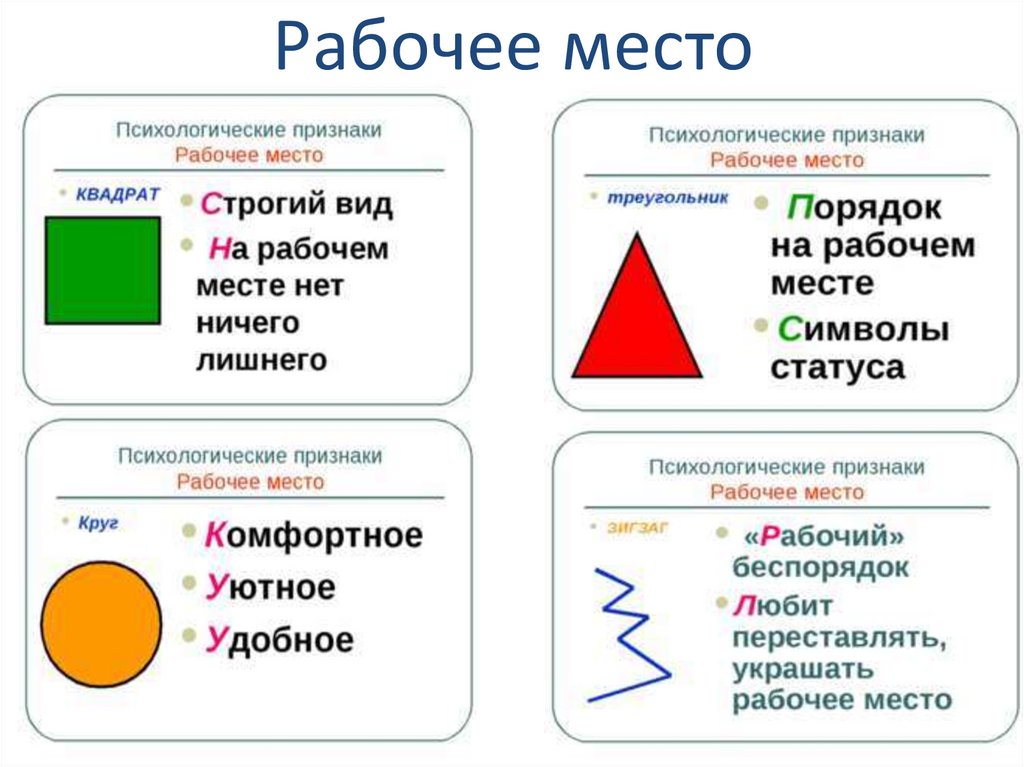 Рабочее место

Психологические признаки
Рабочее место

• КВАДРАТ

• Строгий вид
• На рабочем месте нет ничего лишнего

Психологические признаки
Рабочее место

• треугольник

• Порядок на рабочем месте
• Символы статуса

Психологические признаки
Рабочее место

• Круг

• Комфортное
• Уютное
• Удобное

Психологические признаки
Рабочее место

• ЗИГЗАГ

• «Рабочий» беспорядок
• Любит переставлять, украшать рабочее место